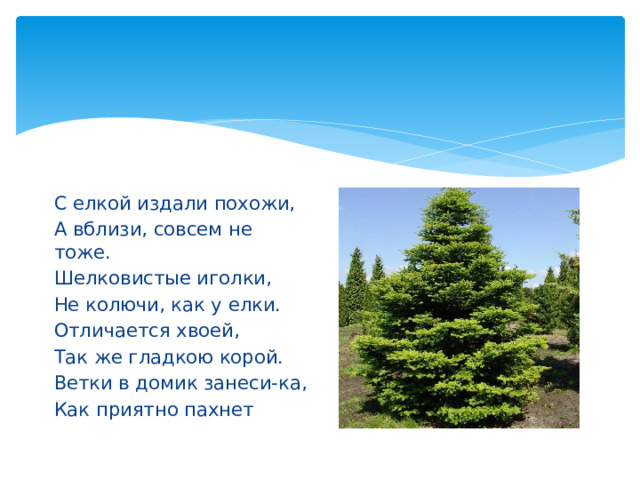 С елкой издали похожи,
А вблизи, совсем не тоже.
Шелковистые иголки,
Не колючи, как у елки.
Отличается хвоей,
Так же гладкою корой.
Ветки в домик занеси-ка,
Как приятно пахнет